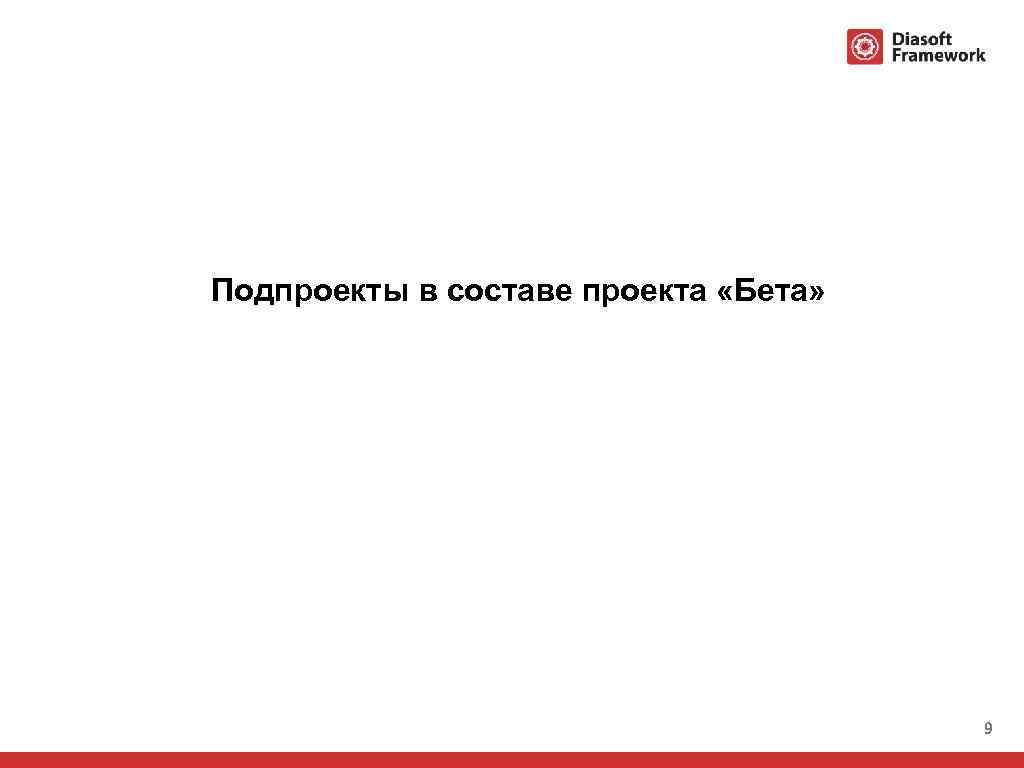 Diasoft
Framework

Подпроекты в составе проекта «Бета»

9